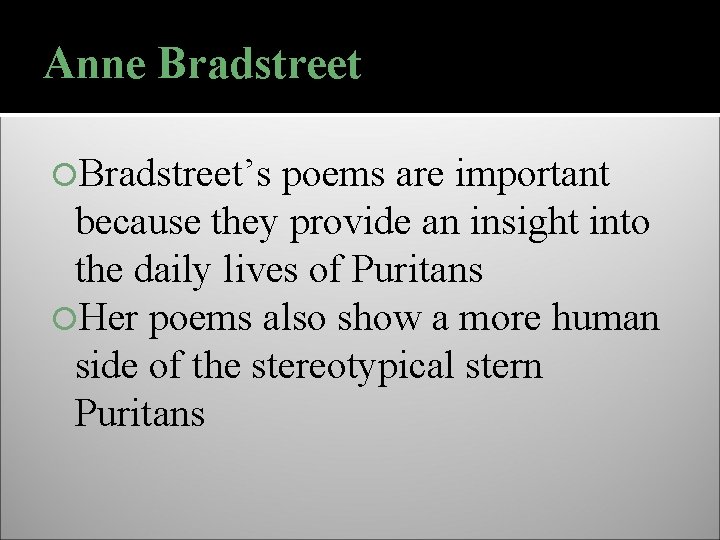 Anne Bradstreet

Bradstreet’s poems are important because they provide an insight into the daily lives of Puritans

Her poems also show a more human side of the stereotypical stern Puritans